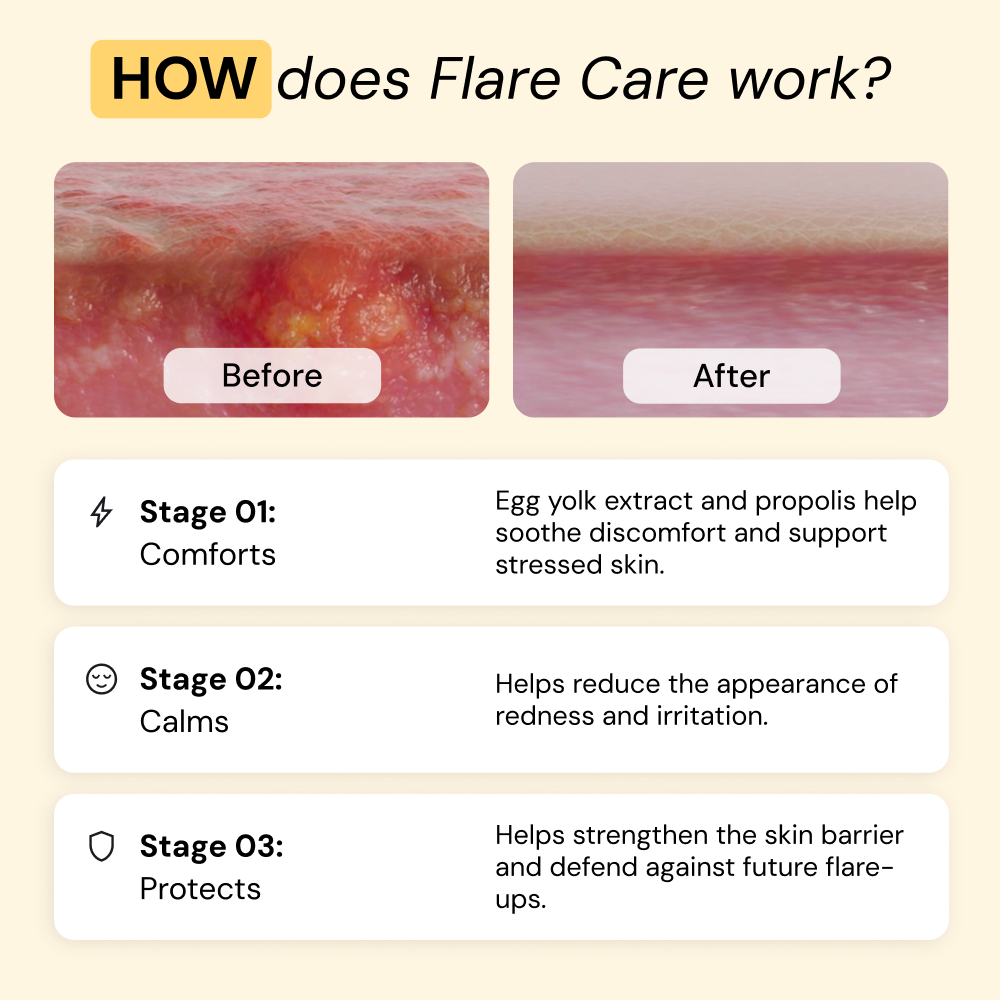 HOW does Flare Care work?

Before

After

Stage 01:
Comforts

Egg yolk extract and propolis help soothe discomfort and support stressed skin.

Stage 02:
Calms

Helps reduce the appearance of redness and irritation.

Stage 03:
Protects

Helps strengthen the skin barrier and defend against future flare-ups.